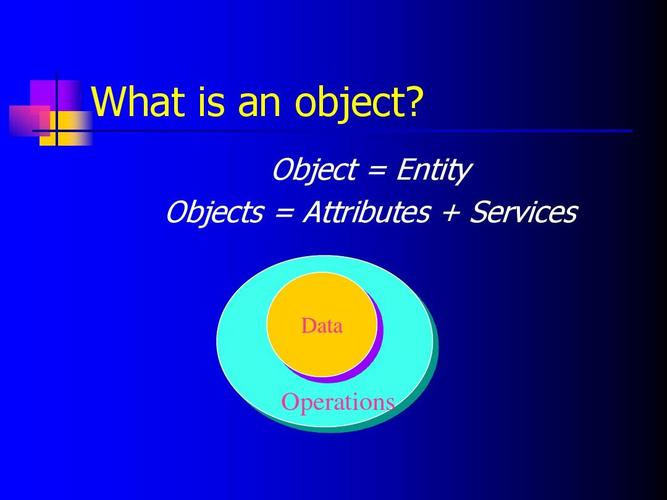 What is an object?

Object = Entity

Objects = Attributes + Services

Data

Operations